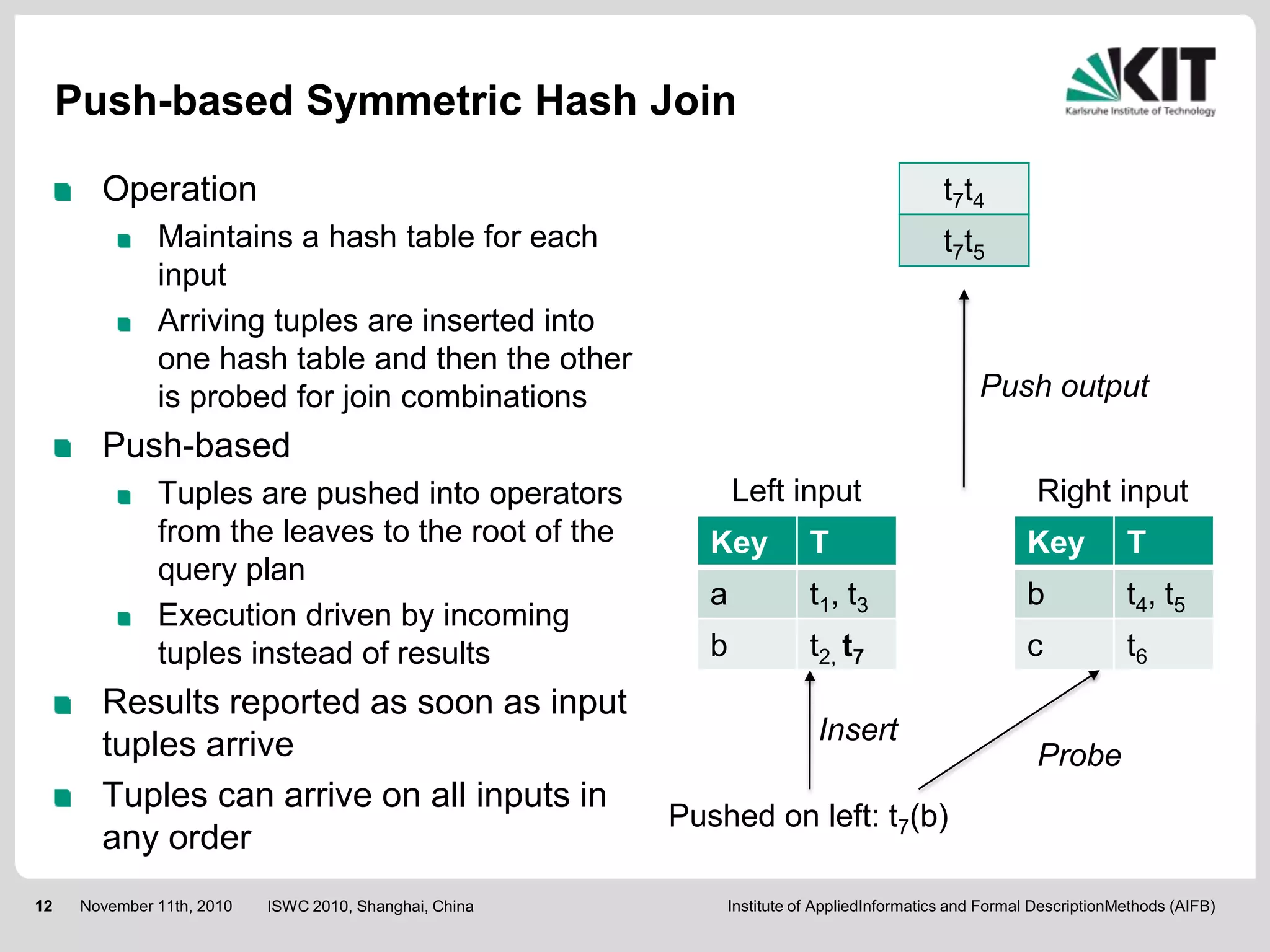 Push-based Symmetric Hash Join

KIT
Karlsruhe Institute of Technology

Operation
Maintains a hash table for each input
Arriving tuples are inserted into one hash table and then the other is probed for join combinations

Push-based
Tuples are pushed into operators from the leaves to the root of the query plan
Execution driven by incoming tuples instead of results

Results reported as soon as input tuples arrive

Tuples can arrive on all inputs in any order

| $t_7t_4$ |
|---|
| $t_7t_5$ |

Push output

Left input

| Key | T |
|---|---|
| a | $t_1$, $t_3$ |
| b | $t_2$, $t_7$ |

Right input

| Key | T |
|---|---|
| b | $t_4$, $t_5$ |
| c | $t_6$ |

Insert

Probe

Pushed on left: $t_7$(b)

12 November 11th, 2010 ISWC 2010, Shanghai, China Institute of AppliedInformatics and Formal DescriptionMethods (AIFB)